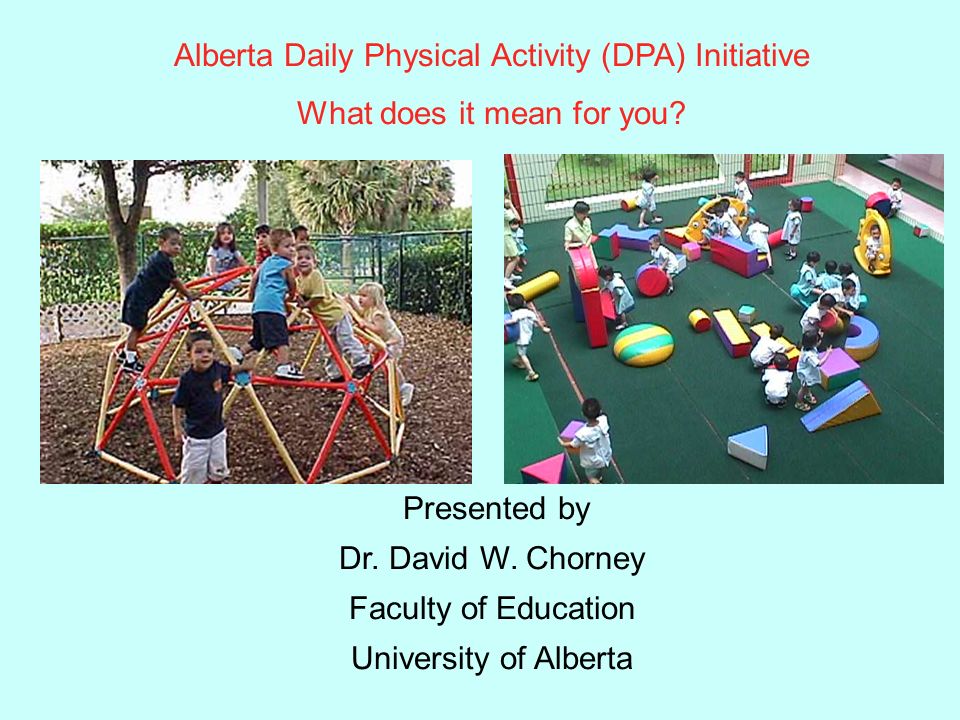 Alberta Daily Physical Activity (DPA) Initiative

What does it mean for you?

Presented by

Dr. David W. Chorney

Faculty of Education

University of Alberta